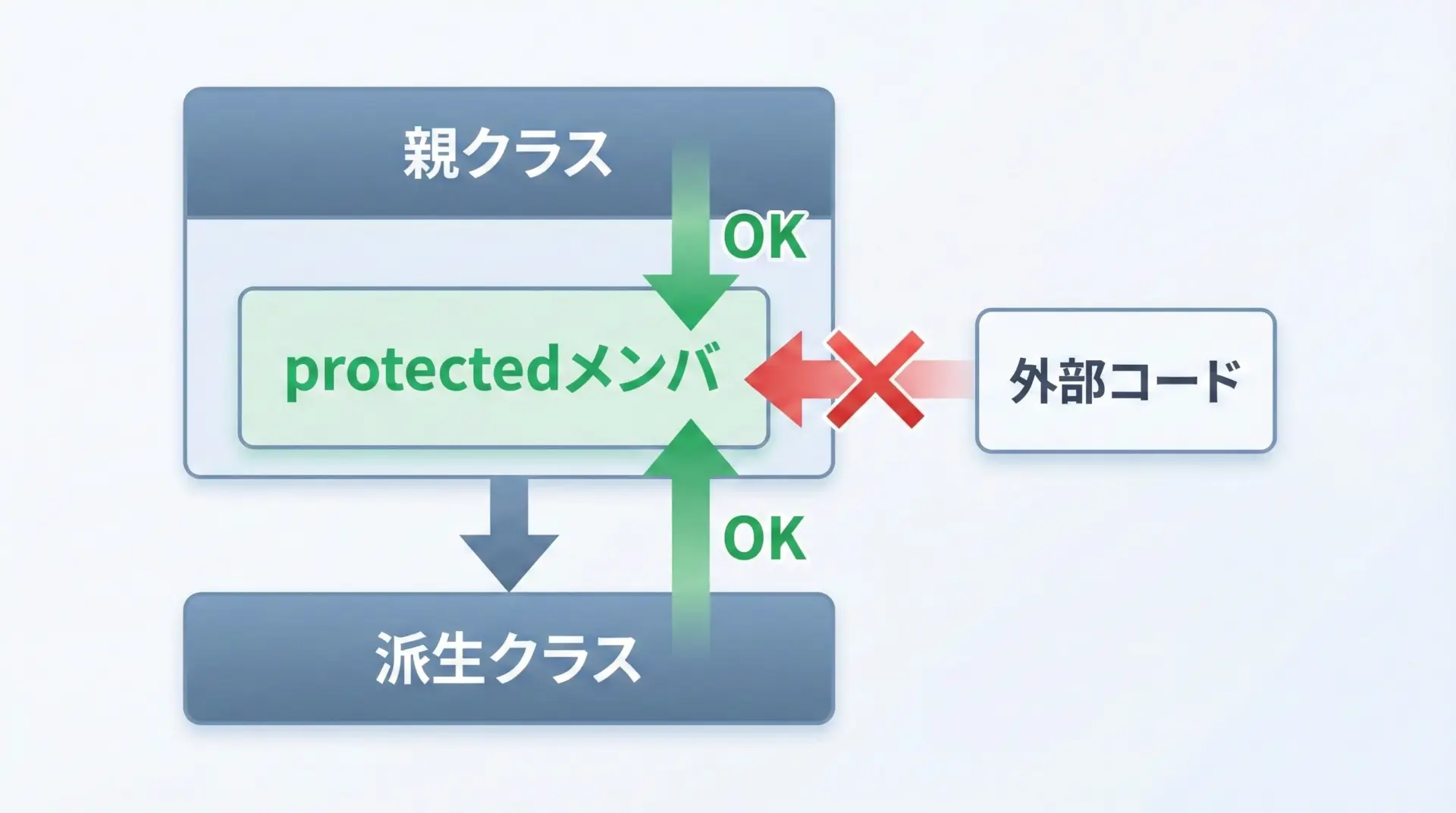 親クラス

OK

protectedメンバ

外部コード

OK

派生クラス